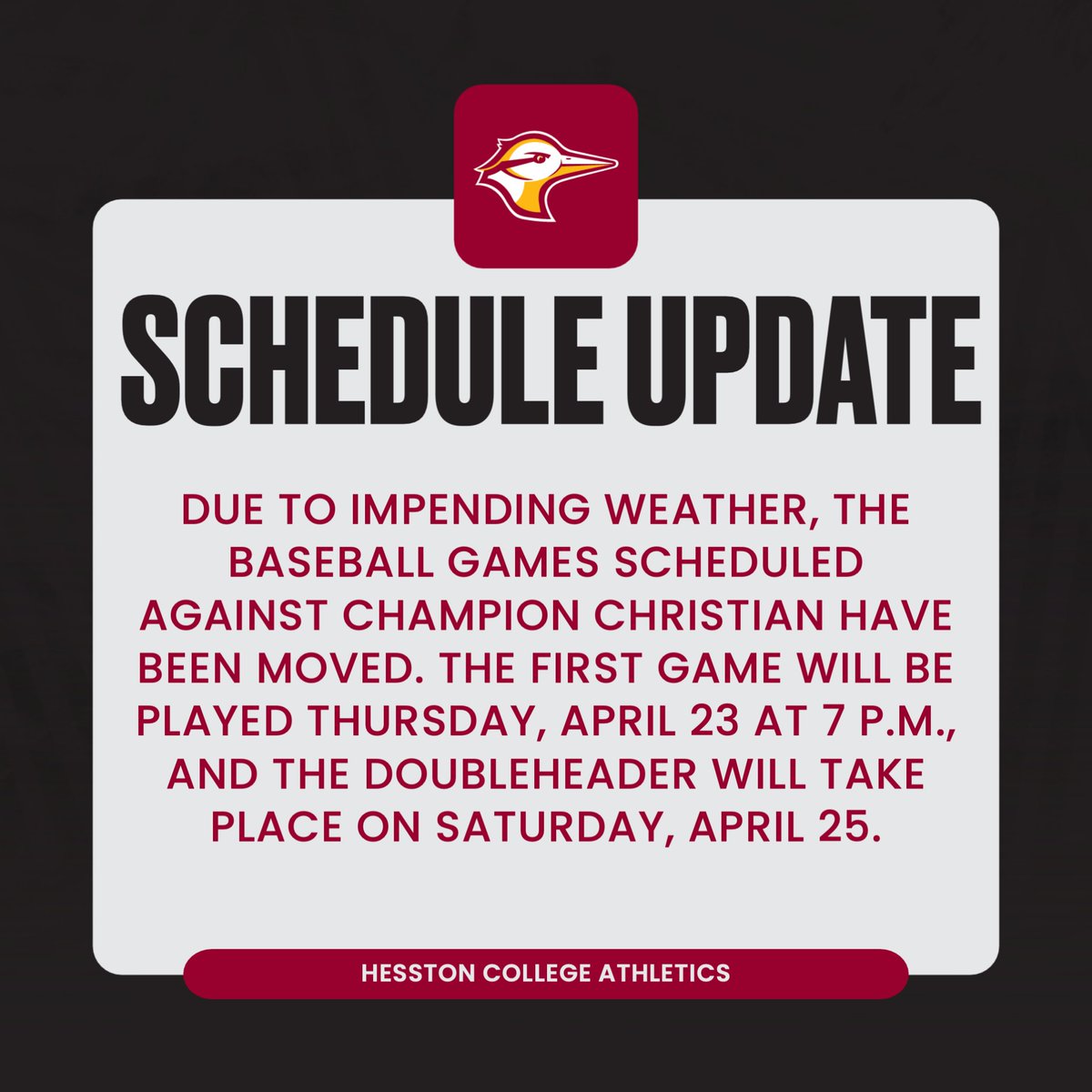 SCHEDULE UPDATE

DUE TO IMPENDING WEATHER, THE BASEBALL GAMES SCHEDULED AGAINST CHAMPION CHRISTIAN HAVE BEEN MOVED. THE FIRST GAME WILL BE PLAYED THURSDAY, APRIL 23 AT 7 P.M., AND THE DOUBLEHEADER WILL TAKE PLACE ON SATURDAY, APRIL 25.

HESSTON COLLEGE ATHLETICS